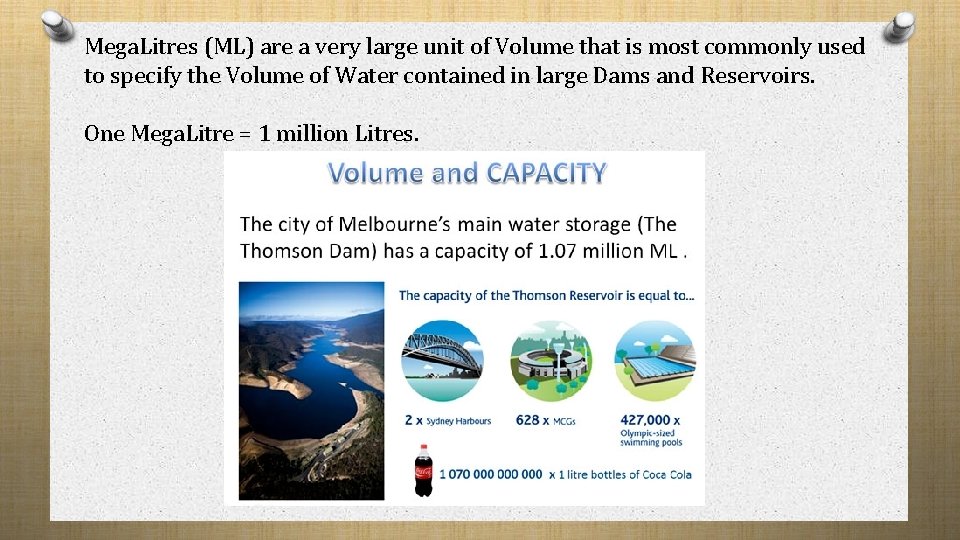 MegaLitres (ML) are a very large unit of Volume that is most commonly used to specify the Volume of Water contained in large Dams and Reservoirs.

One MegaLitre = 1 million Litres.

Volume and CAPACITY

The city of Melbourne's main water storage (The Thomson Dam) has a capacity of 1.07 million ML .

The capacity of the Thomson Reservoir is equal to...

2 x Sydney Harbours

628 x MCGs

427,000 x Olympic-sized swimming pools

1 070 000 000 000 x 1 litre bottles of Coca Cola